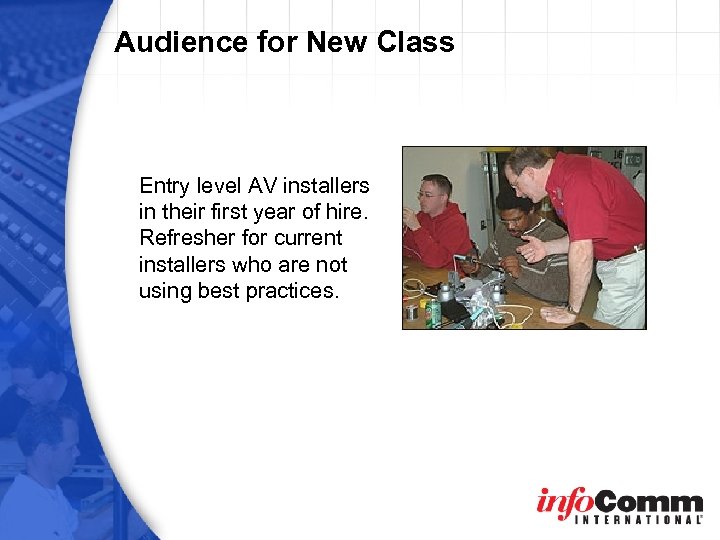 Audience for New Class

Entry level AV installers in their first year of hire. Refresher for current installers who are not using best practices.

infoComm INTERNATIONAL